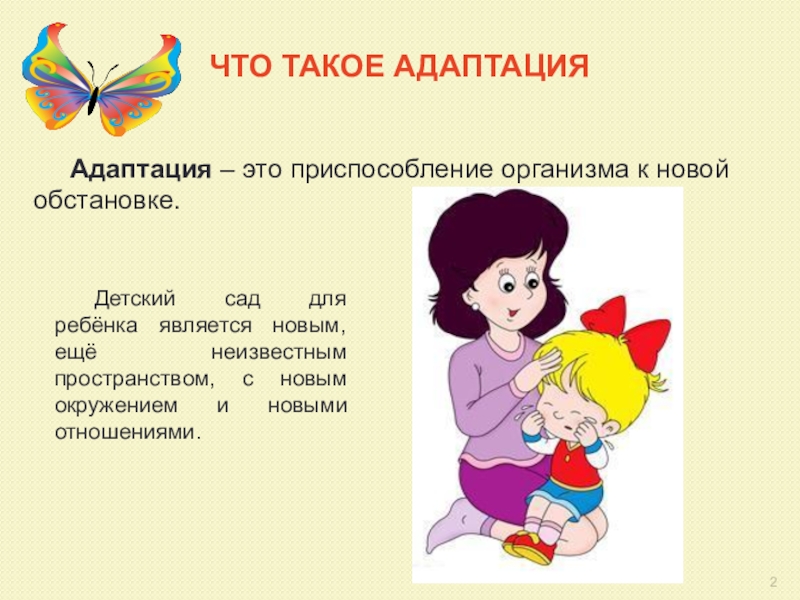 ЧТО ТАКОЕ АДАПТАЦИЯ

Адаптация – это приспособление организма к новой обстановке.

Детский сад для ребёнка является новым, ещё неизвестным пространством, с новым окружением и новыми отношениями.

2